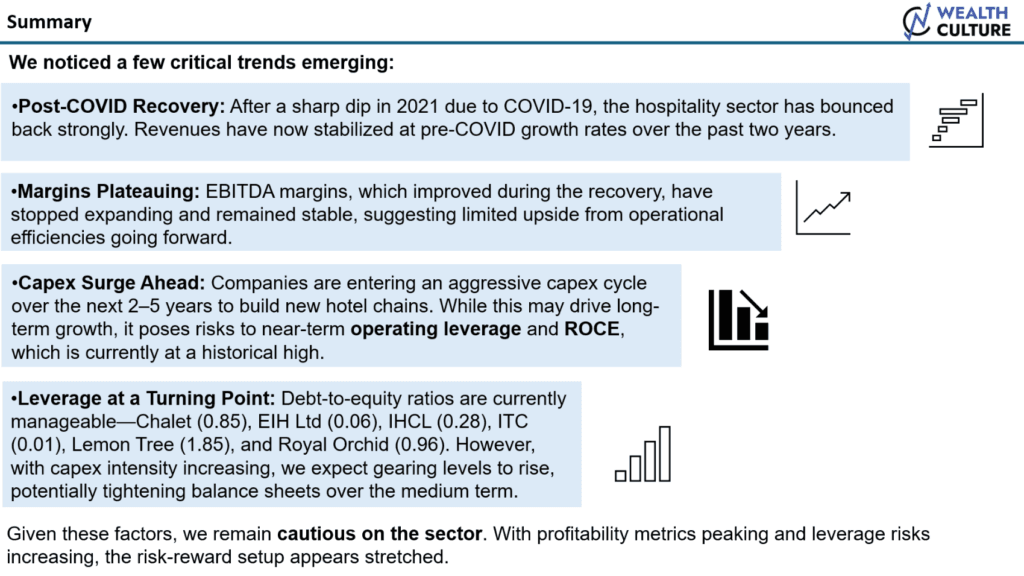 Summary

WEALTH CULTURE

We noticed a few critical trends emerging:

•Post-COVID Recovery: After a sharp dip in 2021 due to COVID-19, the hospitality sector has bounced back strongly. Revenues have now stabilized at pre-COVID growth rates over the past two years.

•Margins Plateauing: EBITDA margins, which improved during the recovery, have stopped expanding and remained stable, suggesting limited upside from operational efficiencies going forward.

•Capex Surge Ahead: Companies are entering an aggressive capex cycle over the next 2–5 years to build new hotel chains. While this may drive long-term growth, it poses risks to near-term operating leverage and ROCE, which is currently at a historical high.

•Leverage at a Turning Point: Debt-to-equity ratios are currently manageable—Chalet (0.85), EIH Ltd (0.06), IHCL (0.28), ITC (0.01), Lemon Tree (1.85), and Royal Orchid (0.96). However, with capex intensity increasing, we expect gearing levels to rise, potentially tightening balance sheets over the medium term.

Given these factors, we remain cautious on the sector. With profitability metrics peaking and leverage risks increasing, the risk-reward setup appears stretched.